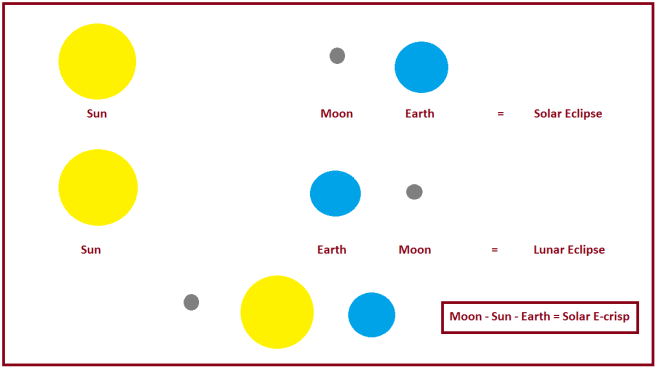 Sun

Moon Earth = Solar Eclipse

Sun

Earth Moon = Lunar Eclipse

Moon - Sun - Earth = Solar E-crisp